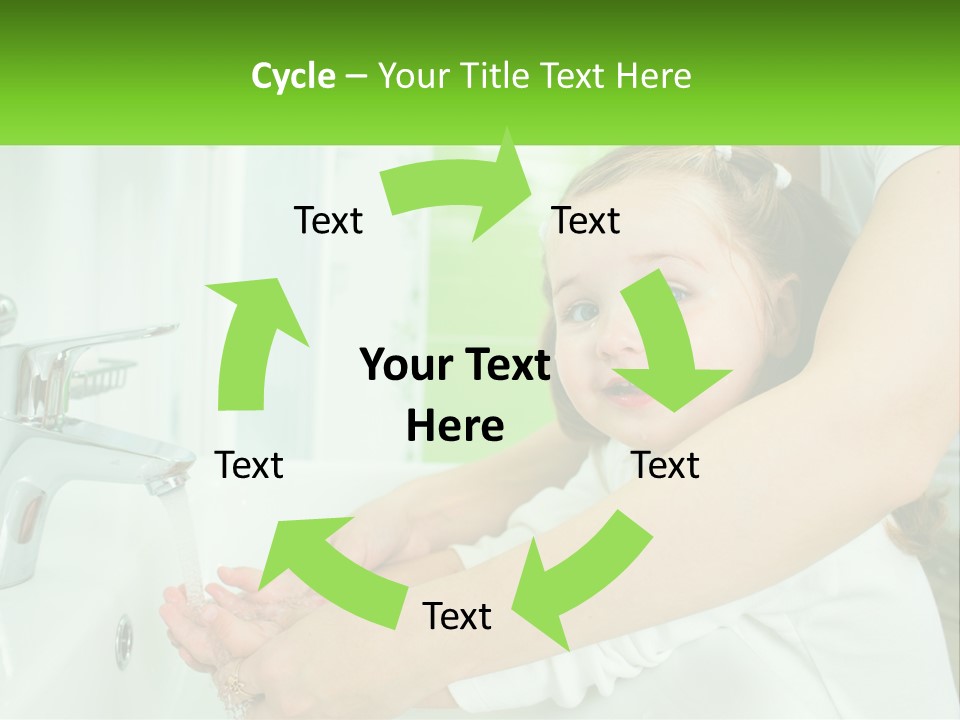 Cycle – Your Title Text Here

Text

Text

Your Text Here

Text

Text

Text